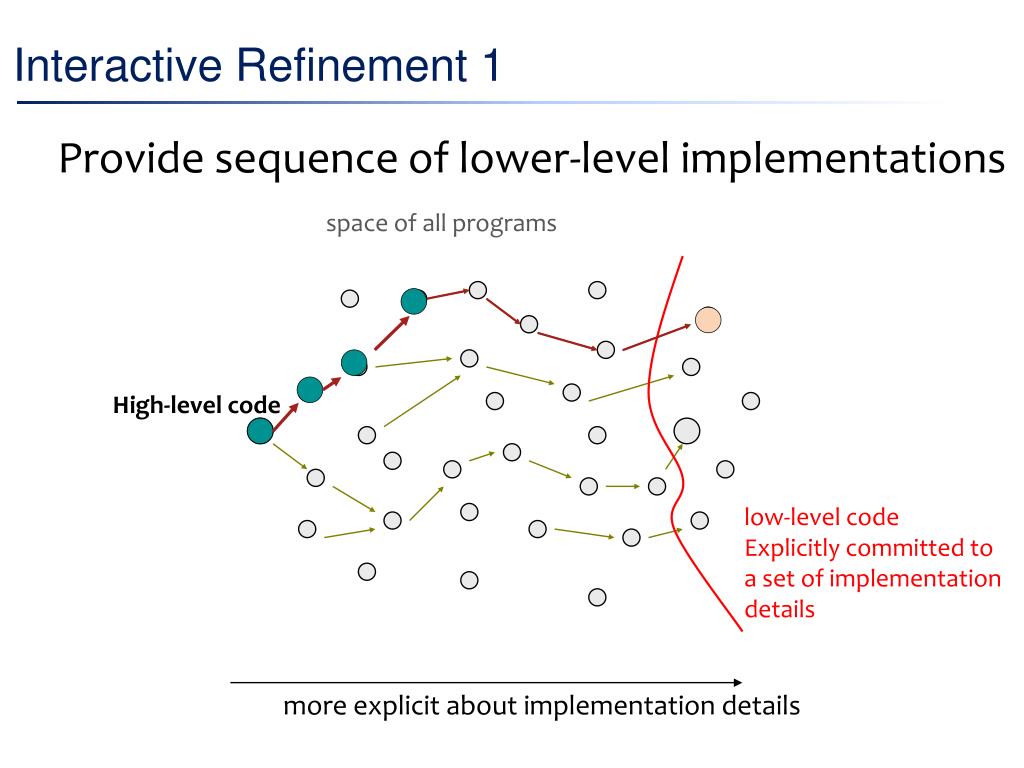 Interactive Refinement 1

Provide sequence of lower-level implementations

space of all programs

High-level code

low-level code
Explicitly committed to a set of implementation details

more explicit about implementation details